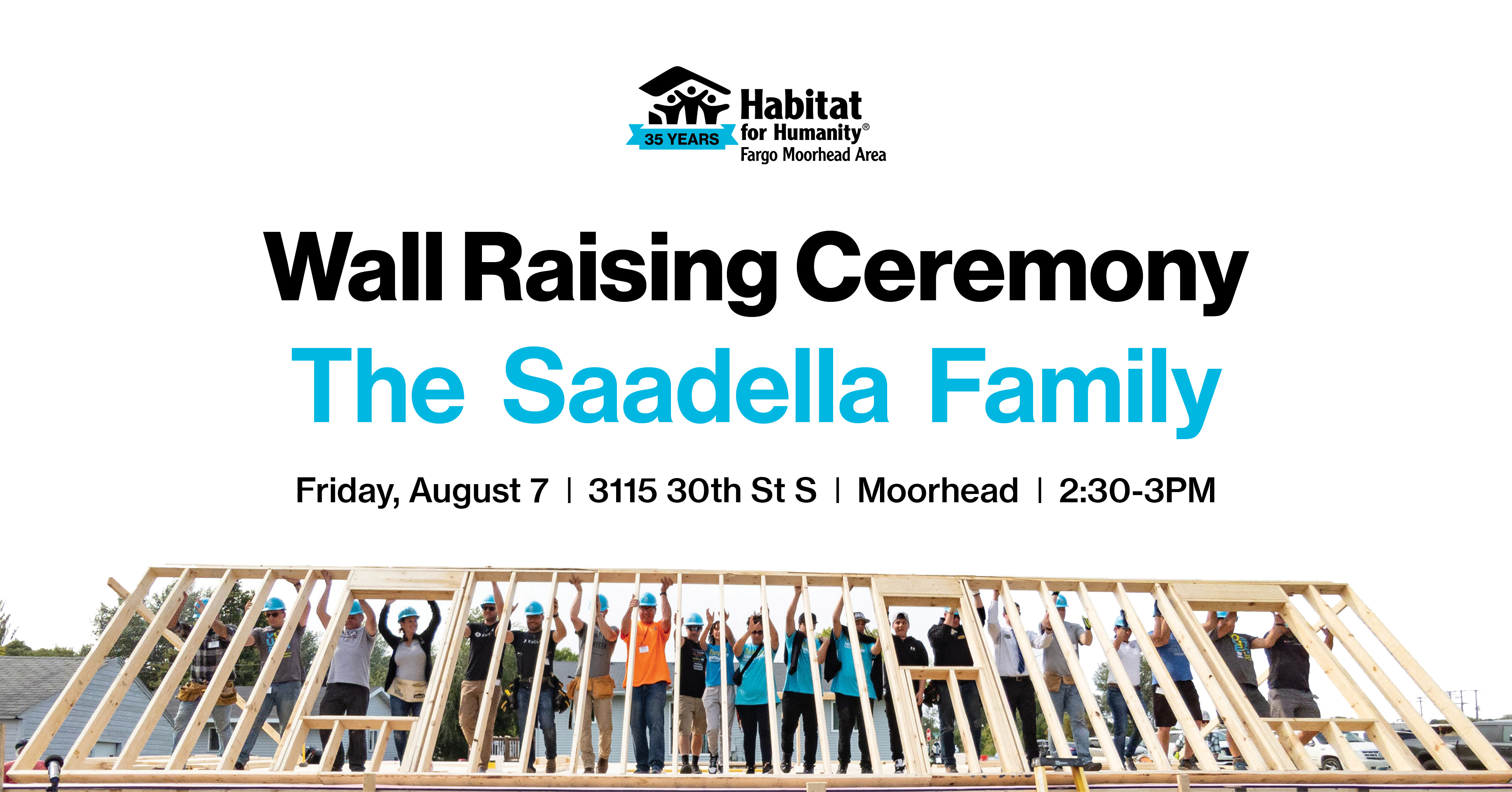 35 YEARS
Habitat for Humanity®
Fargo Moorhead Area

Wall Raising Ceremony
The Saadella Family

Friday, August 7 | 3115 30th St S | Moorhead | 2:30-3PM